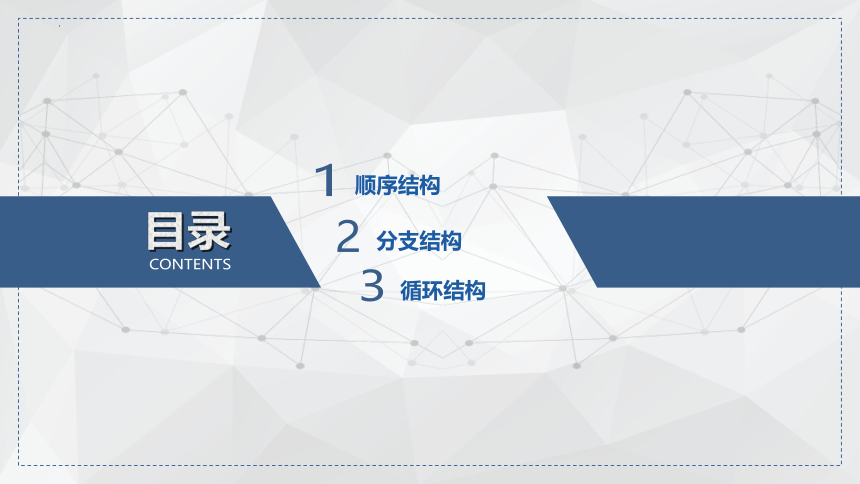 目录
CONTENTS

1 顺序结构

2 分支结构

3 循环结构